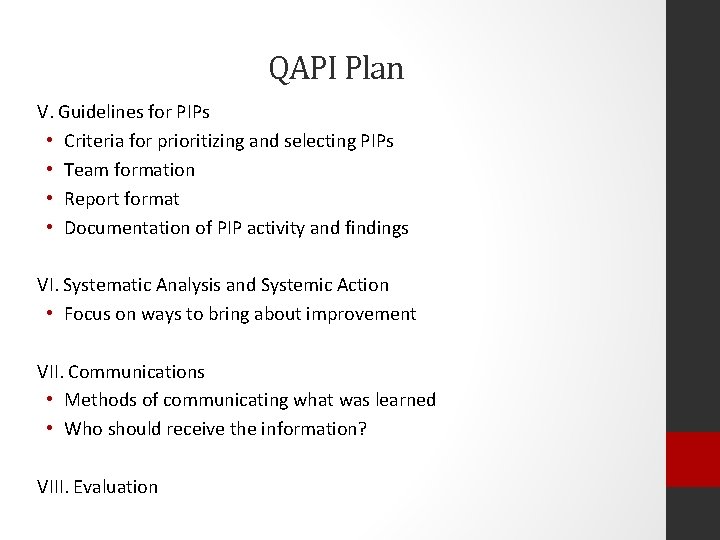 QAPI Plan

V. Guidelines for PIPs
• Criteria for prioritizing and selecting PIPs
• Team formation
• Report format
• Documentation of PIP activity and findings

VI. Systematic Analysis and Systemic Action
• Focus on ways to bring about improvement

VII. Communications
• Methods of communicating what was learned
• Who should receive the information?

VIII. Evaluation